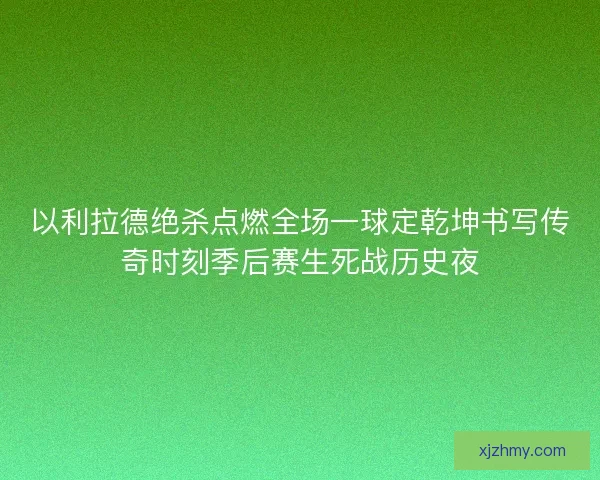 以利拉德绝杀点燃全场一球定乾坤书写传奇时刻季后赛生死战历史夜

xjzhmy.com